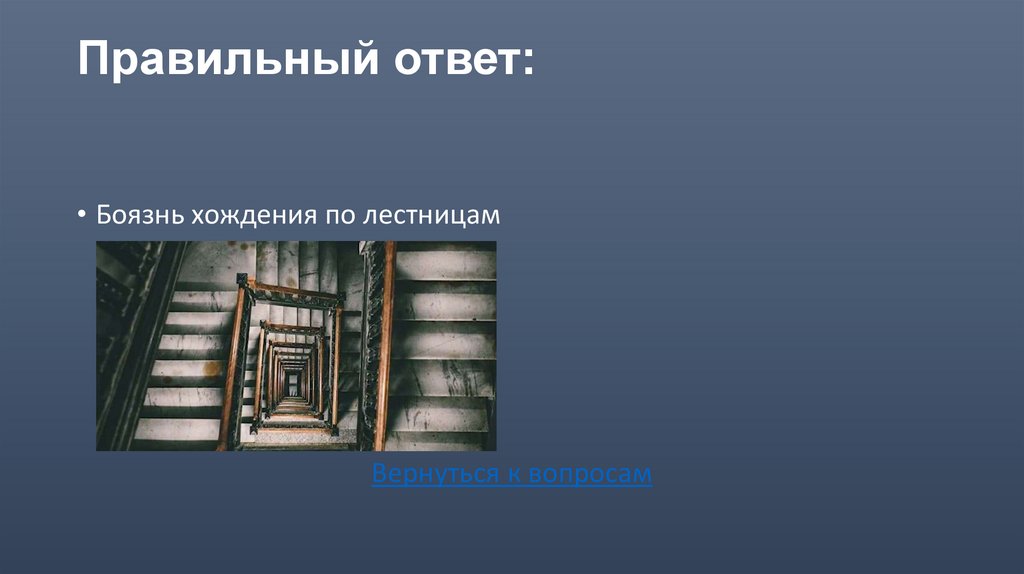 Правильный ответ:

• Боязнь хождения по лестницам

Вернуться к вопросам